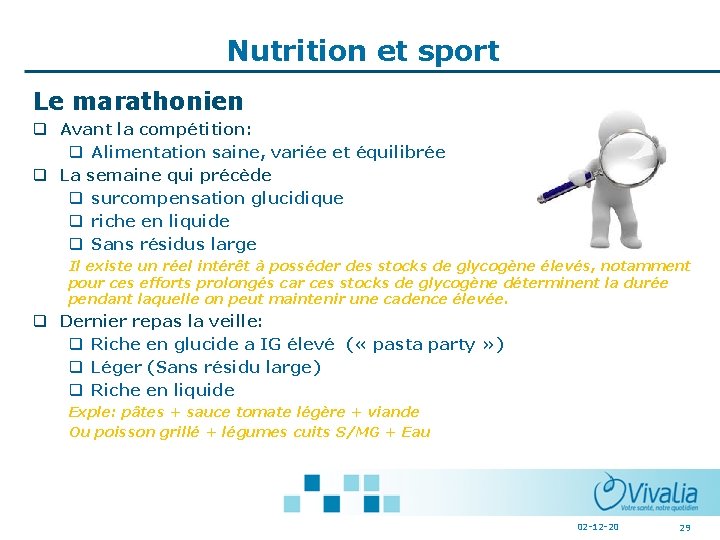 Nutrition et sport

Le marathonien

❑ Avant la compétition:

❑ Alimentation saine, variée et équilibrée

❑ La semaine qui précède

❑ surcompensation glucidique

❑ riche en liquide

❑ Sans résidus large

Il existe un réel intérêt à posséder des stocks de glycogène élevés, notamment pour ces efforts prolongés car ces stocks de glycogène déterminent la durée pendant laquelle on peut maintenir une cadence élevée.

❑ Dernier repas la veille:

❑ Riche en glucide a IG élevé (« pasta party »)

❑ Léger (Sans résidu large)

❑ Riche en liquide

Exple: pâtes + sauce tomate légère + viande

Ou poisson grillé + légumes cuits S/MG + Eau

Vivalia
Votre santé, notre quotidien

02-12-20

29